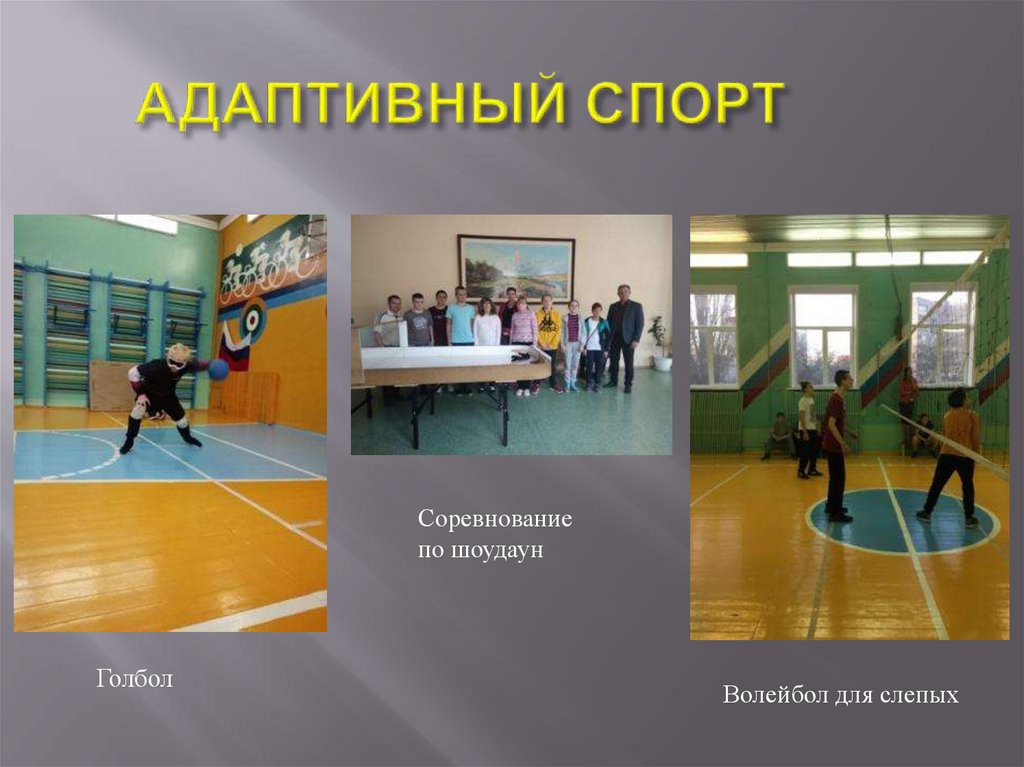 АДАПТИВНЫЙ СПОРТ

Соревнование по шоудаун

Голбол

Волейбол для слепых